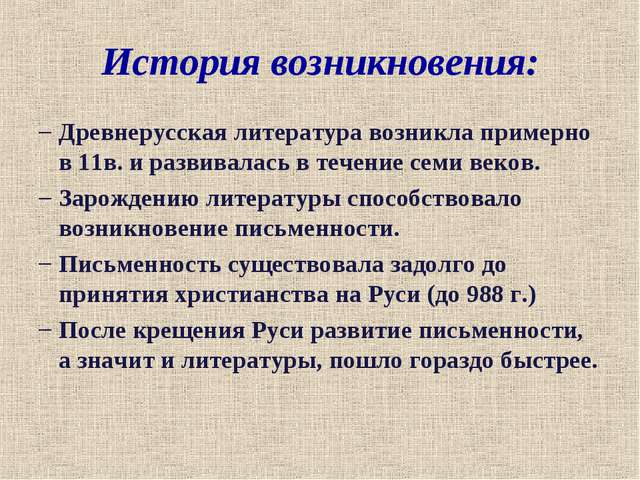 История возникновения:

– Древнерусская литература возникла примерно в 11в. и развивалась в течение семи веков.

– Зарождению литературы способствовало возникновение письменности.

– Письменность существовала задолго до принятия христианства на Руси (до 988 г.)

– После крещения Руси развитие письменности, а значит и литературы, пошло гораздо быстрее.